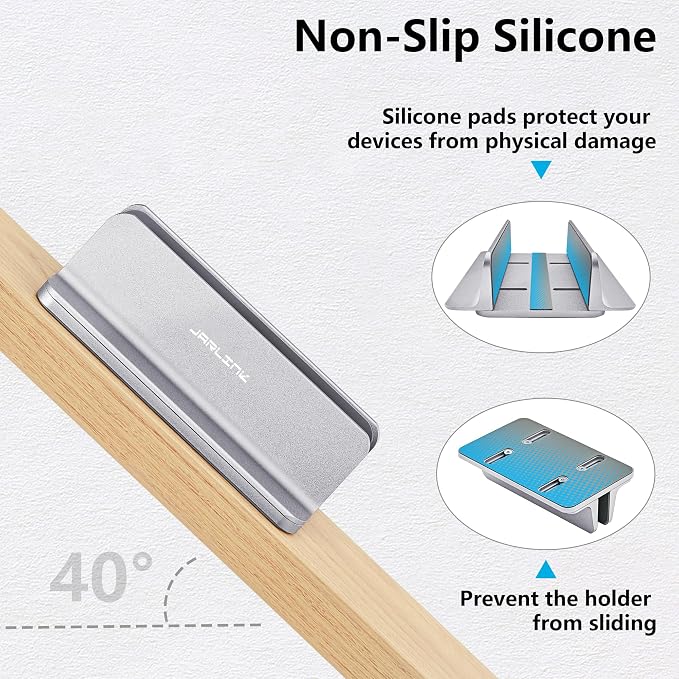 Non-Slip Silicone

Silicone pads protect your devices from physical damage

JARLINK

40°

Prevent the holder from sliding